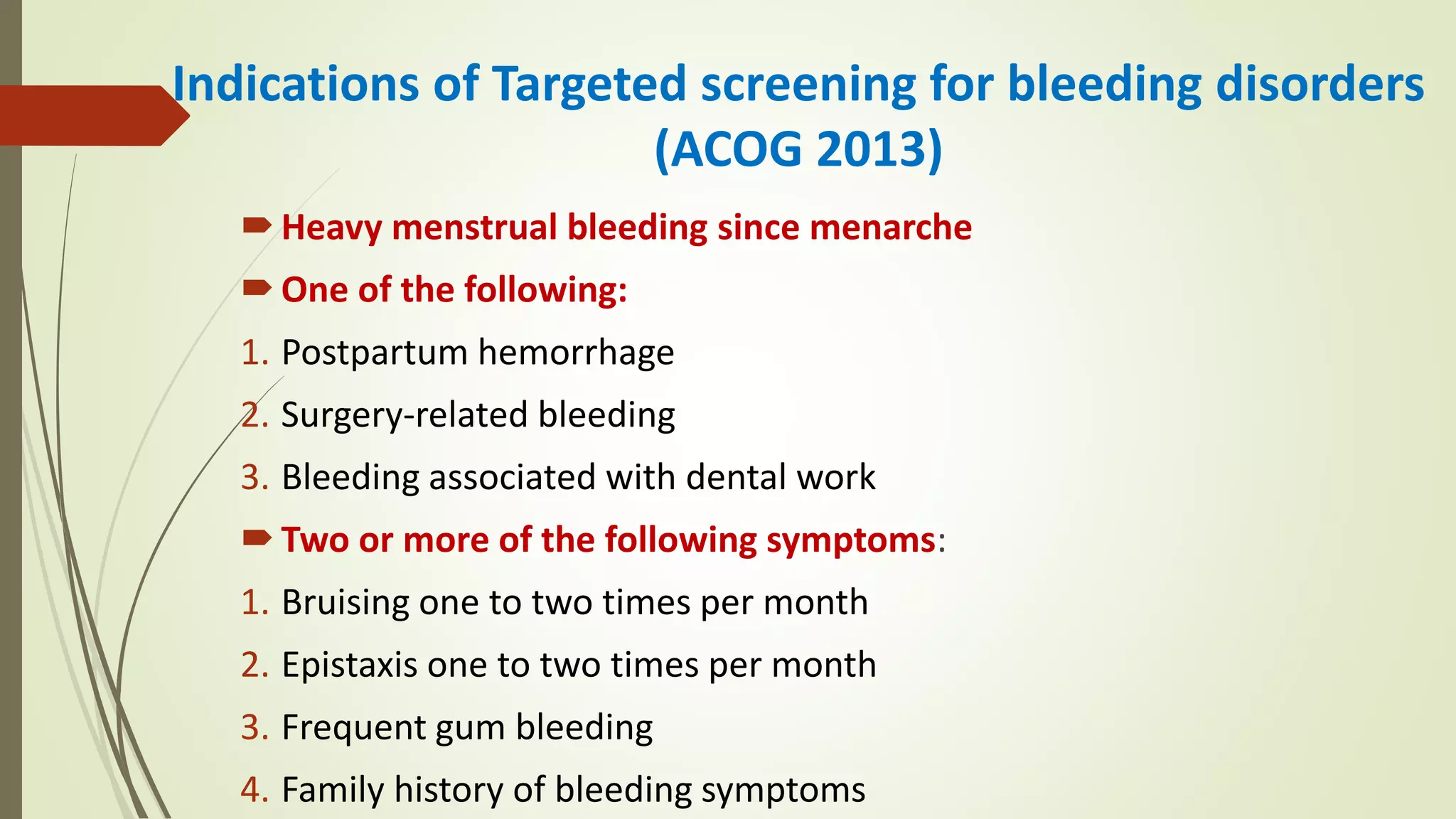 Indications of Targeted screening for bleeding disorders (ACOG 2013)

Heavy menstrual bleeding since menarche

One of the following:

1. Postpartum hemorrhage
2. Surgery-related bleeding
3. Bleeding associated with dental work

Two or more of the following symptoms:

1. Bruising one to two times per month
2. Epistaxis one to two times per month
3. Frequent gum bleeding
4. Family history of bleeding symptoms